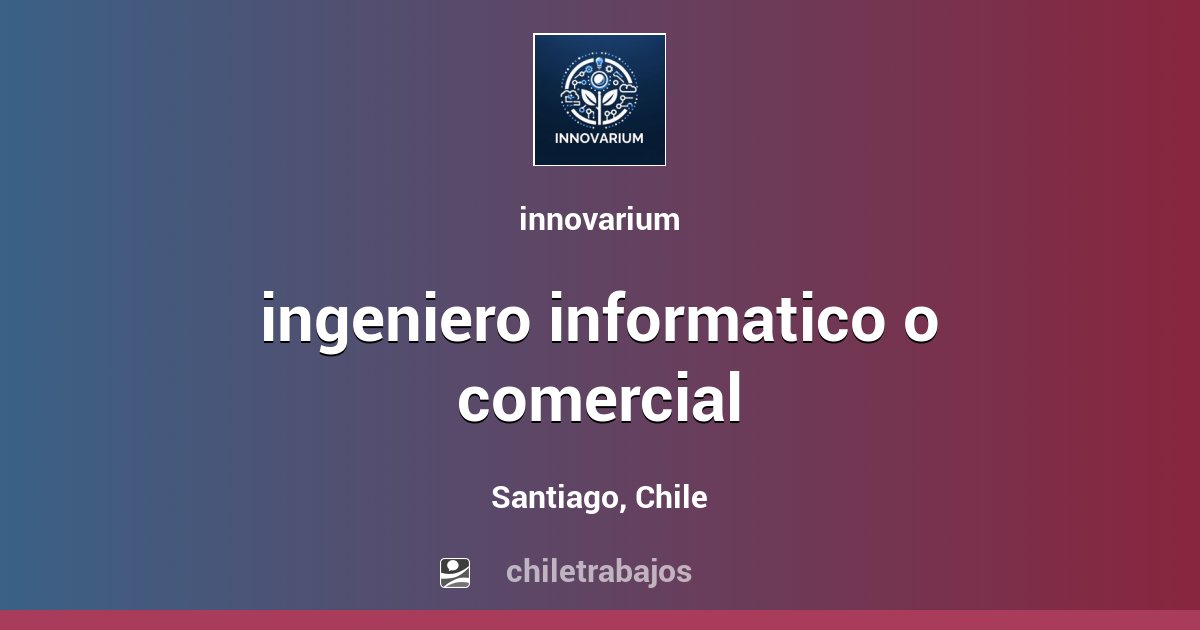 INNOVARIUM

innovarium

ingeniero informatico o comercial

Santiago, Chile

chiletrabajos